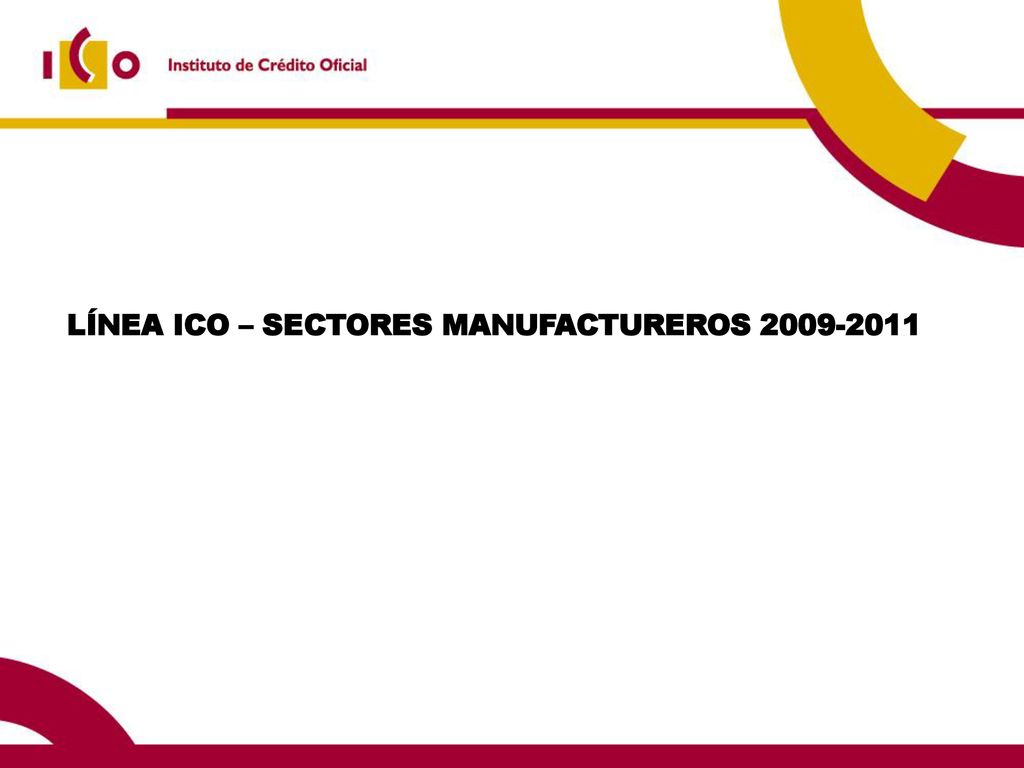 ICO Instituto de Crédito Oficial

LÍNEA ICO – SECTORES MANUFACTUREROS 2009-2011